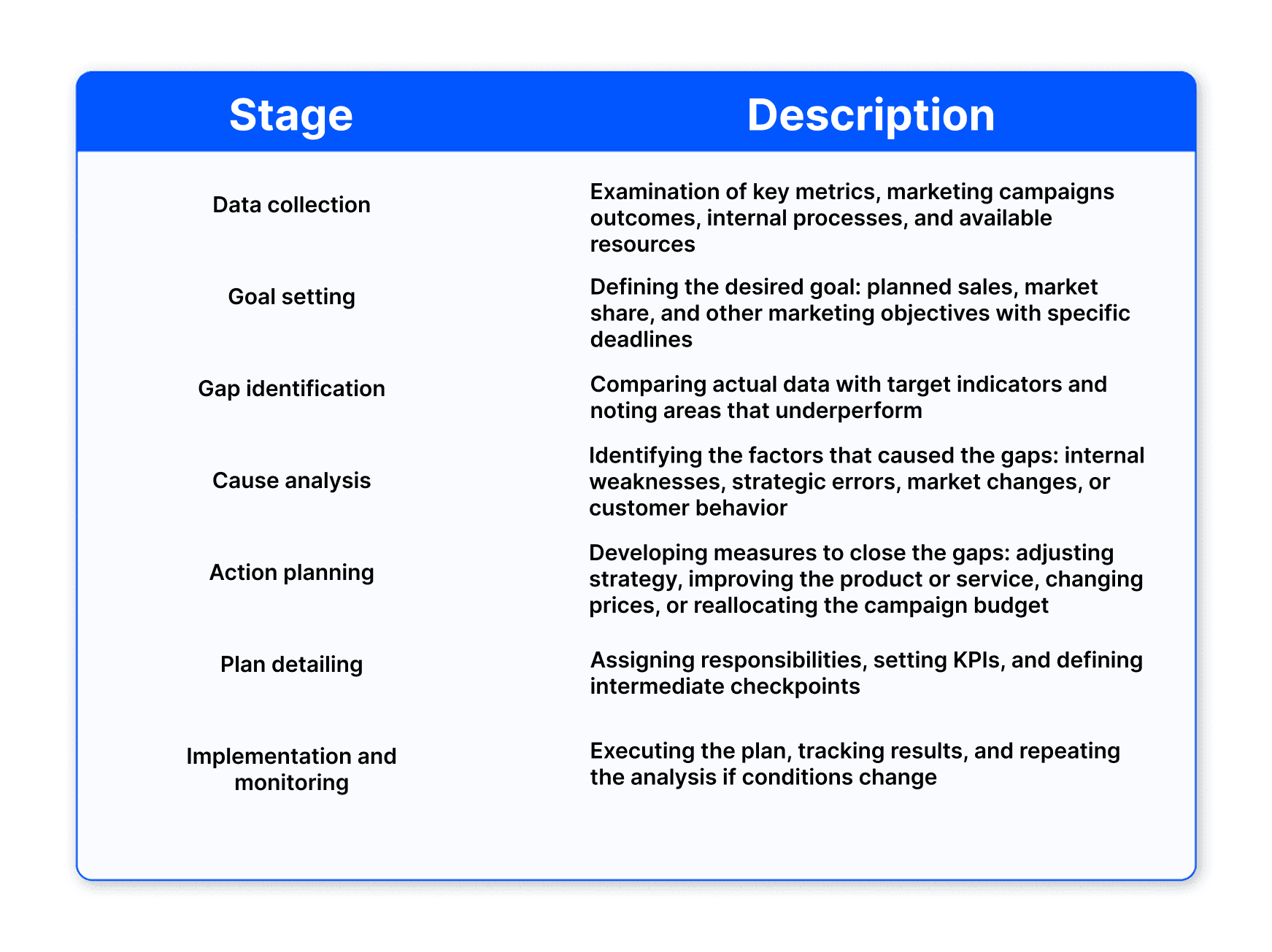 | Stage | Description |
|---|---|
| Data collection | Examination of key metrics, marketing campaigns outcomes, internal processes, and available resources |
| Goal setting | Defining the desired goal: planned sales, market share, and other marketing objectives with specific deadlines |
| Gap identification | Comparing actual data with target indicators and noting areas that underperform |
| Cause analysis | Identifying the factors that caused the gaps: internal weaknesses, strategic errors, market changes, or customer behavior |
| Action planning | Developing measures to close the gaps: adjusting strategy, improving the product or service, changing prices, or reallocating the campaign budget |
| Plan detailing | Assigning responsibilities, setting KPIs, and defining intermediate checkpoints |
| Implementation and monitoring | Executing the plan, tracking results, and repeating the analysis if conditions change |